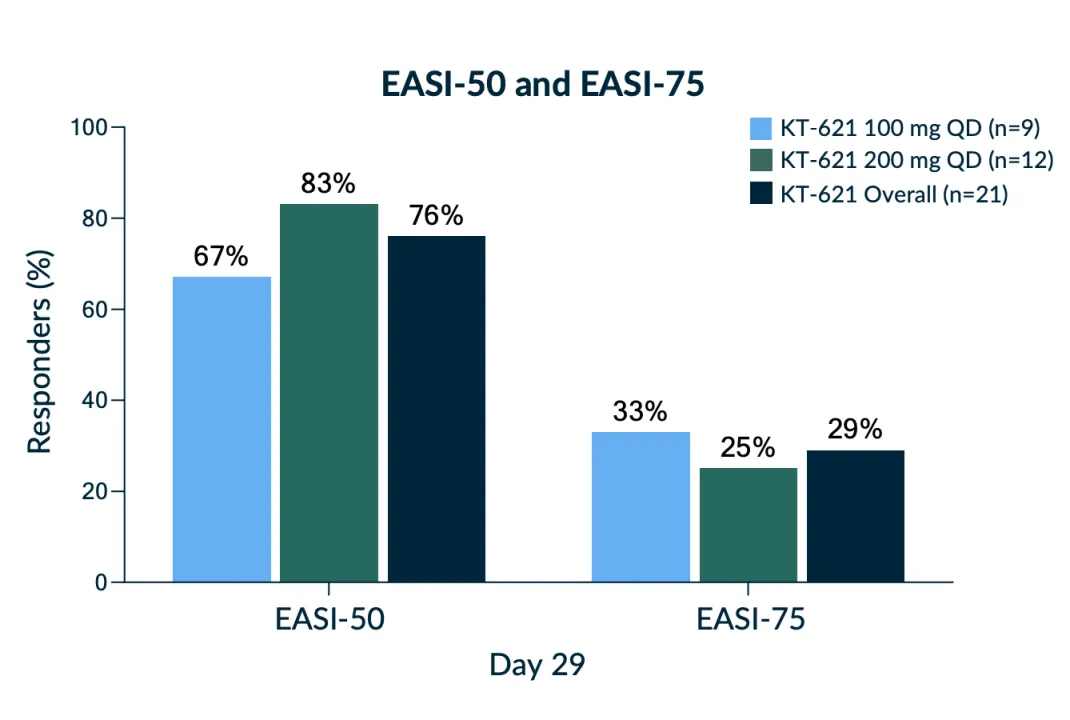 EASI-50 and EASI-75

KT-621 100 mg QD (n=9)
KT-621 200 mg QD (n=12)
KT-621 Overall (n=21)

Responders (%)

100
80
60
40
20
0

67%
83%
76%
33%
25%
29%

EASI-50
EASI-75

Day 29